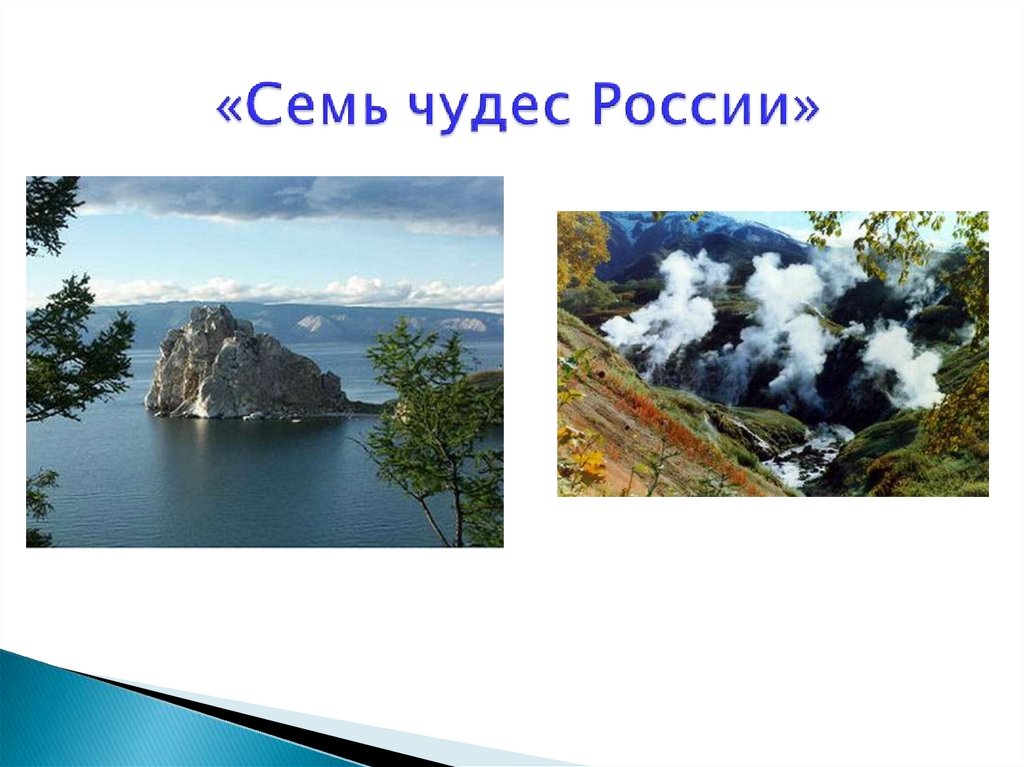 «Семь чудес России»